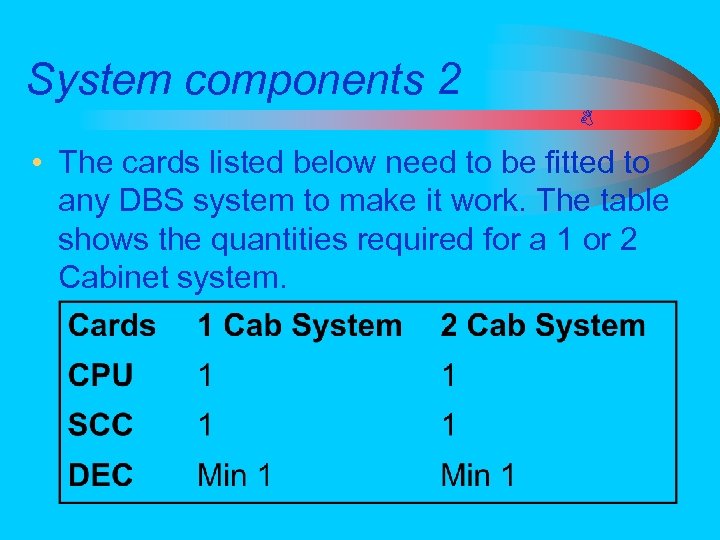 System components 2

• The cards listed below need to be fitted to any DBS system to make it work. The table shows the quantities required for a 1 or 2 Cabinet system.

| Cards | 1 Cab System | 2 Cab System |
|---|---|---|
| CPU | 1 | 1 |
| SCC | 1 | 1 |
| DEC | Min 1 | Min 1 |